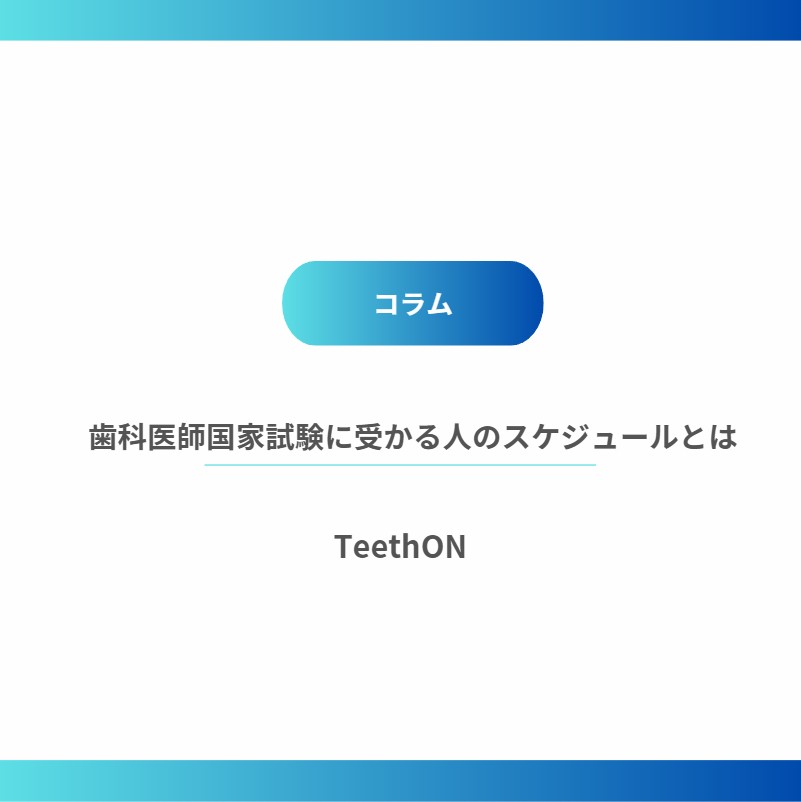 コラム

歯科医師国家試験に受かる人のスケジュールとは

TeethON